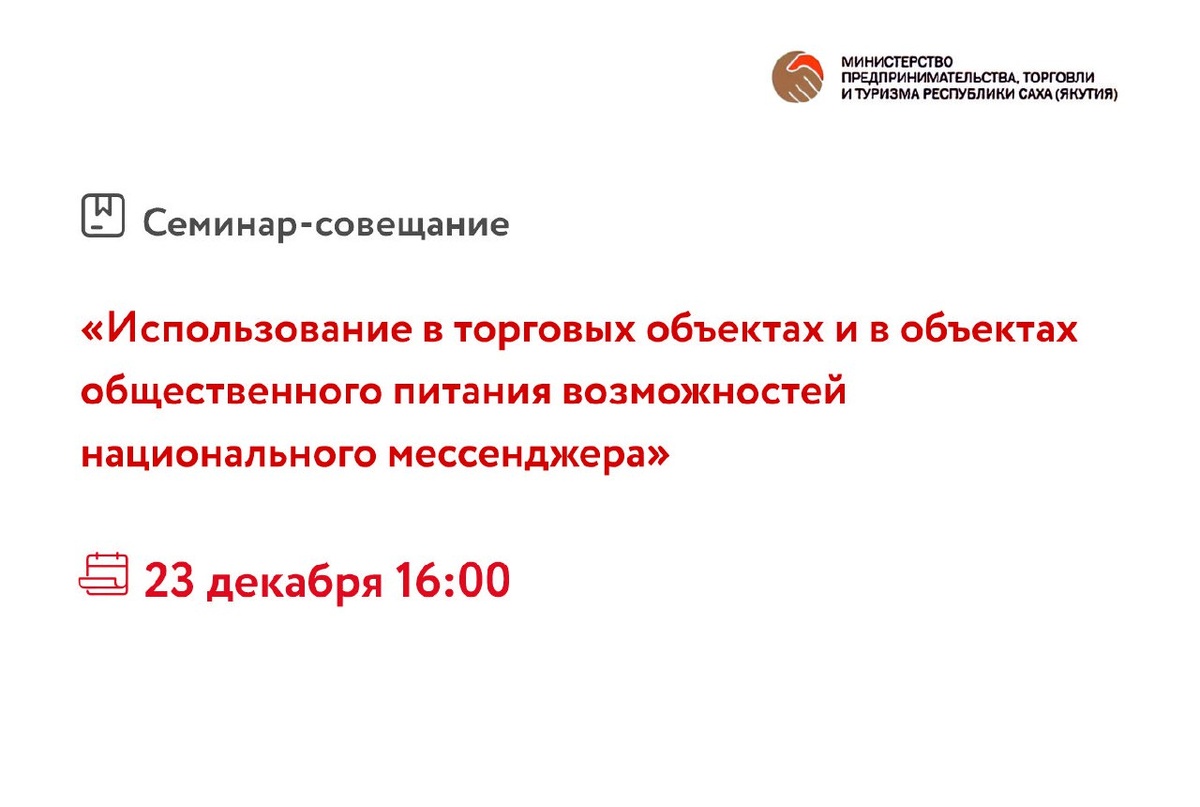 МИНИСТЕРСТВО ПРЕДПРИНИМАТЕЛЬСТВА, ТОРГОВЛИ И ТУРИЗМА РЕСПУБЛИКИ САХА (ЯКУТИЯ)

Семинар-совещание

«Использование в торговых объектах и в объектах общественного питания возможностей национального мессенджера»

23 декабря 16:00